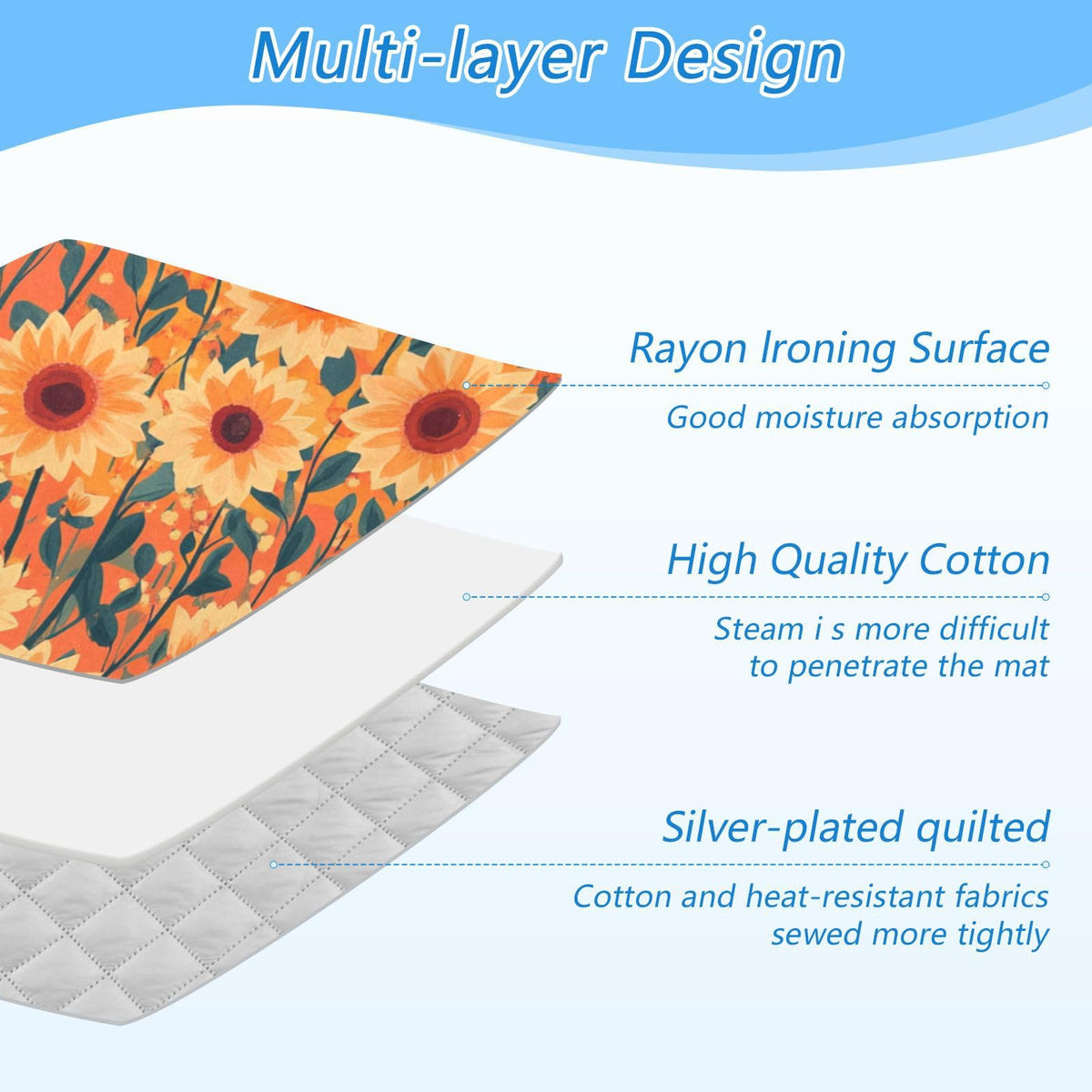 Multi-layer Design

Rayon Ironing Surface

Good moisture absorption

High Quality Cotton

Steam i s more difficult to penetrate the mat

Silver-plated quilted

Cotton and heat-resistant fabrics sewed more tightly